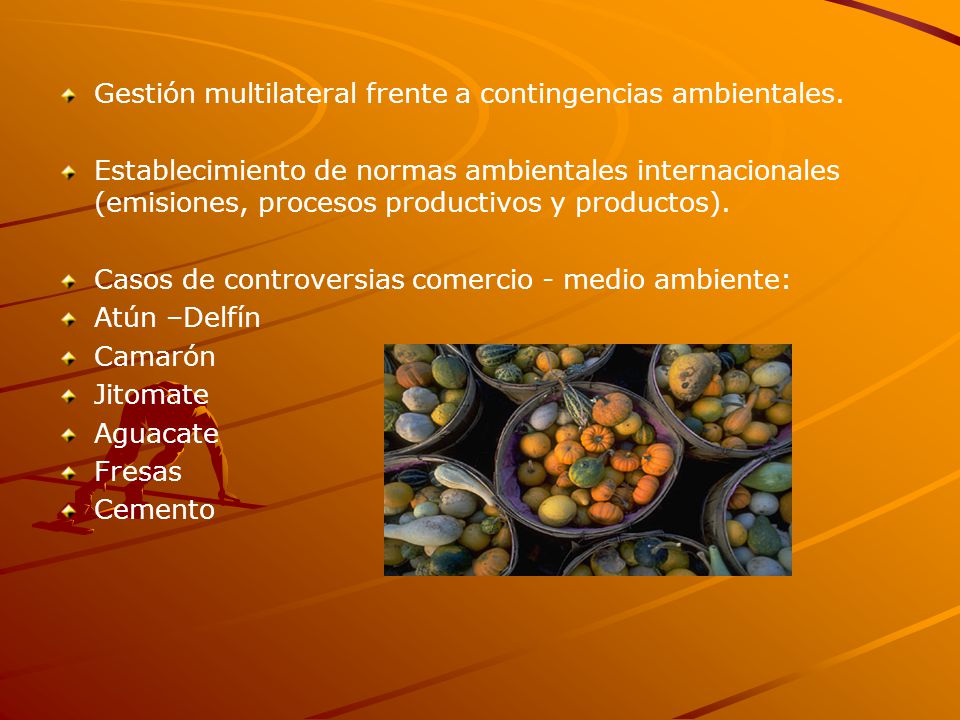 Gestión multilateral frente a contingencias ambientales.

Establecimiento de normas ambientales internacionales (emisiones, procesos productivos y productos).

Casos de controversias comercio - medio ambiente:
Atún –Delfín
Camarón
Jitomate
Aguacate
Fresas
Cemento